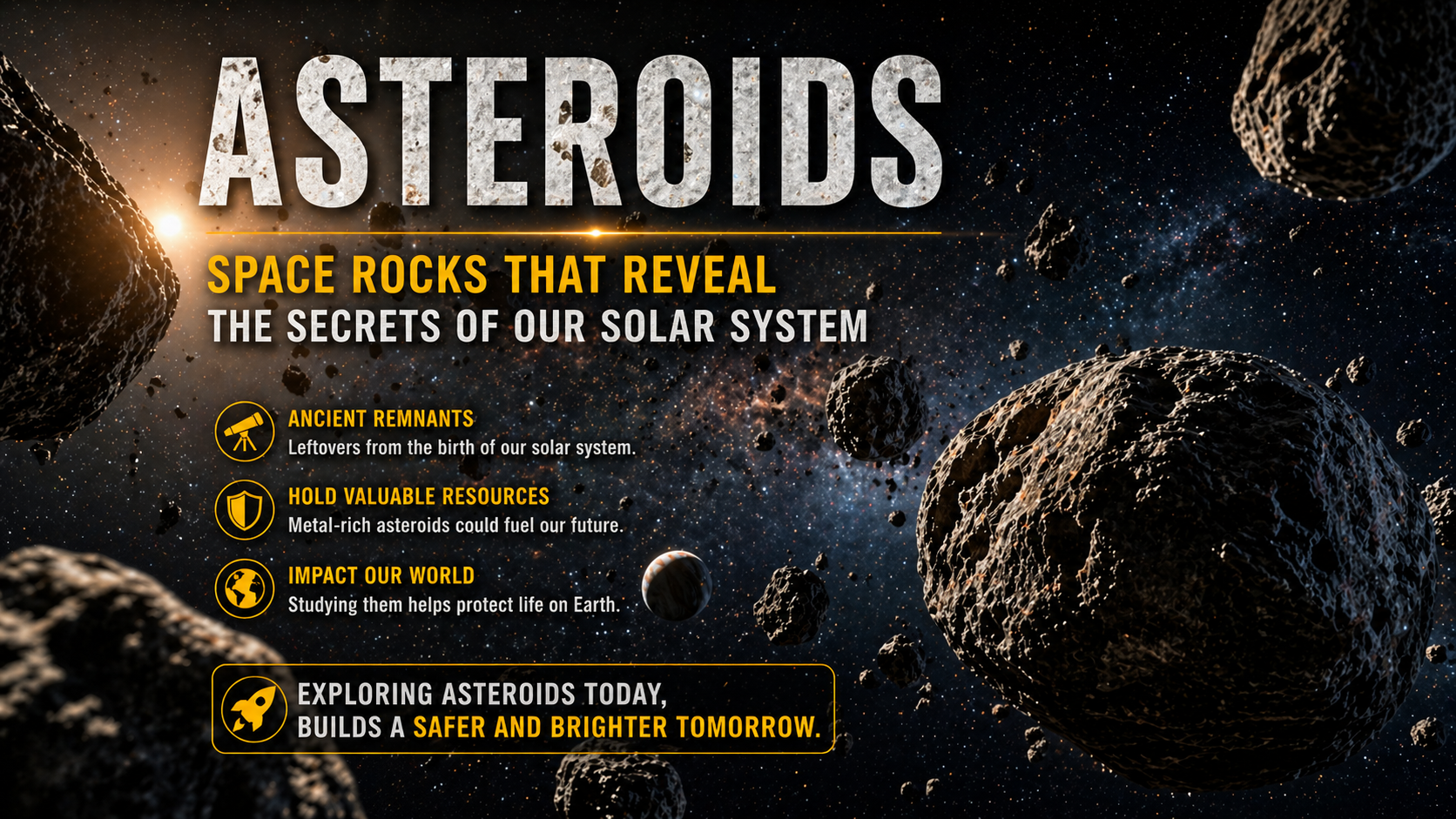 ASTEROIDS

SPACE ROCKS THAT REVEAL
THE SECRETS OF OUR SOLAR SYSTEM

ANCIENT REMNANTS
Leftovers from the birth of our solar system.

HOLD VALUABLE RESOURCES
Metal-rich asteroids could fuel our future.

IMPACT OUR WORLD
Studying them helps protect life on Earth.

EXPLORING ASTEROIDS TODAY,
BUILDS A SAFER AND BRIGHTER TOMORROW.